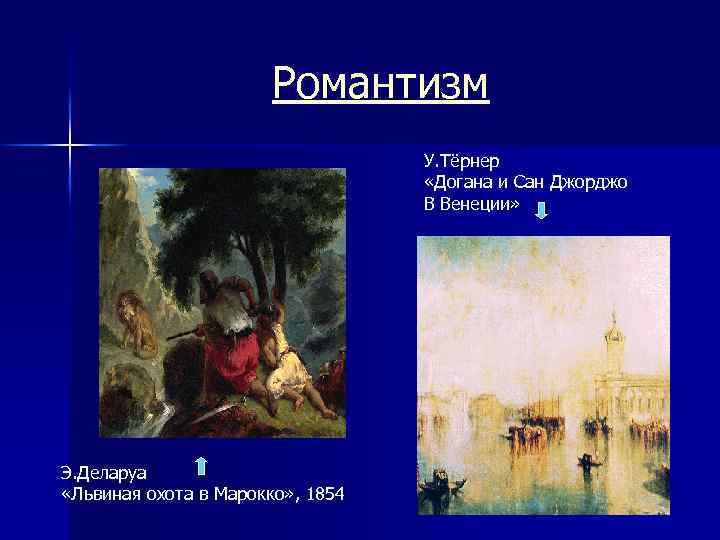 Романтизм

У.Тёрнер
«Догана и Сан Джорджо
В Венеции»

Э.Деларуа
«Львиная охота в Марокко», 1854